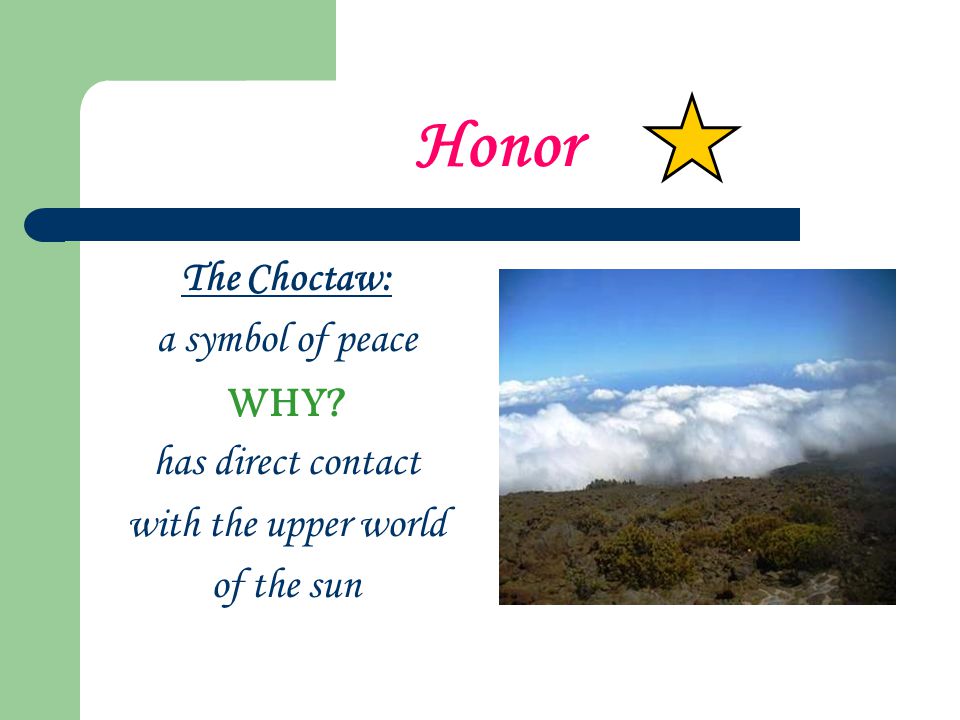 Honor

The Choctaw:
a symbol of peace
WHY?
has direct contact
with the upper world
of the sun